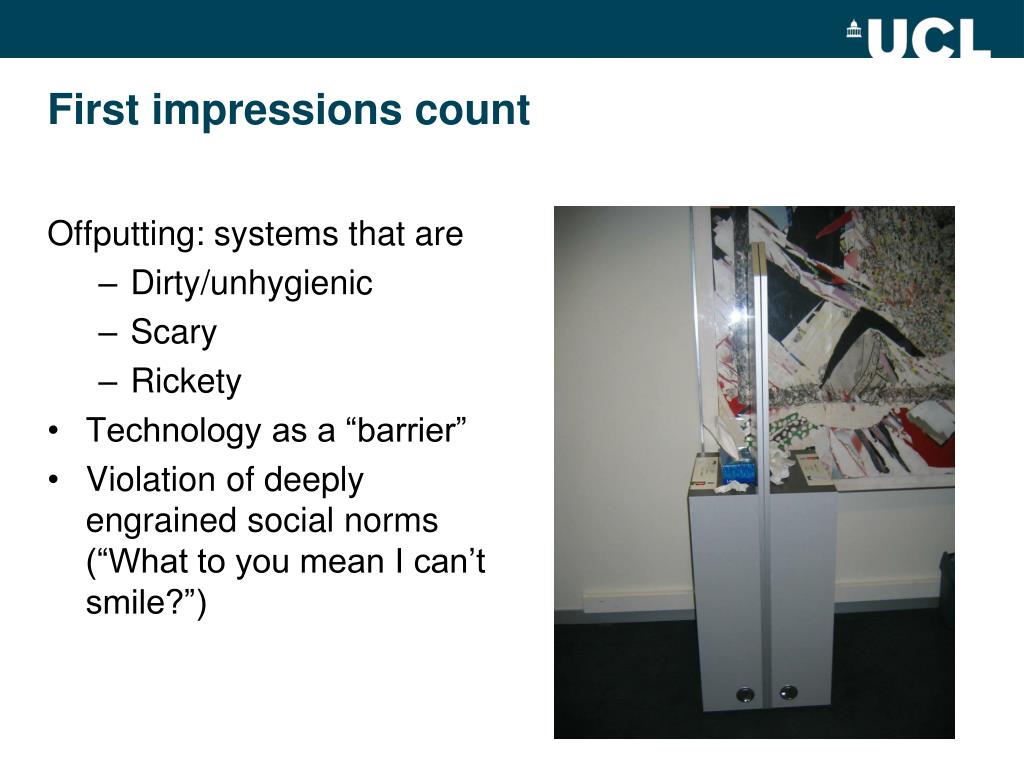 UCL

First impressions count

Offputting: systems that are
– Dirty/unhygienic
– Scary
– Rickety
• Technology as a “barrier”
• Violation of deeply engrained social norms (“What to you mean I can’t smile?”)